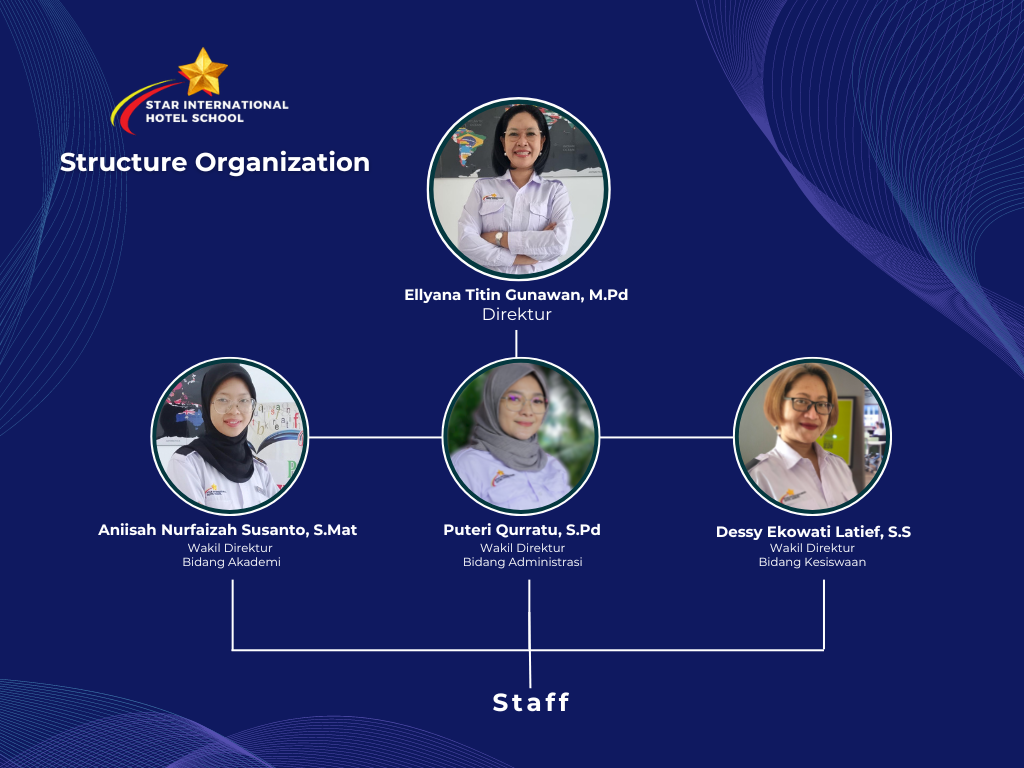 STAR INTERNATIONAL HOTEL SCHOOL

Structure Organization

Ellyana Titin Gunawan, M.Pd
Direktur

Aniisah Nurfaizah Susanto, S.Mat
Wakil Direktur
Bidang Akademi

Puteri Qurratu, S.Pd
Wakil Direktur
Bidang Administrasi

Dessy Ekowati Latief, S.S
Wakil Direktur
Bidang Kesiswaan

Staff